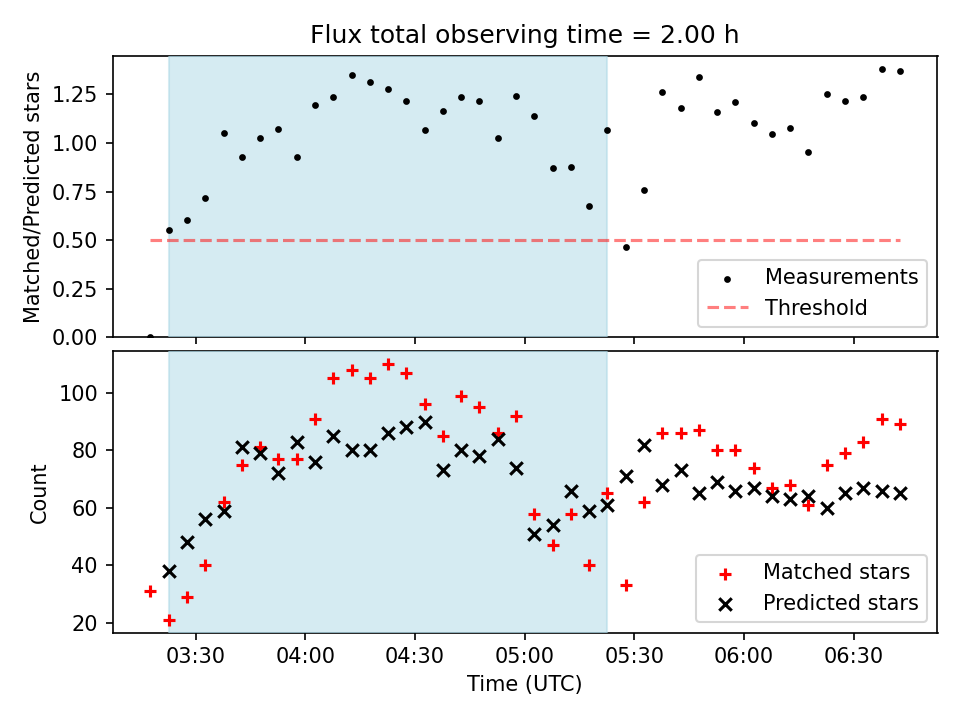 Flux total observing time = 2.00 h

Matched/Predicted stars

1.25
1.00
0.75
0.50
0.25
0.00

Measurements
Threshold

Count

100
80
60
40
20

Matched stars
Predicted stars

03:30
04:00
04:30
05:00
05:30
06:00
06:30

Time (UTC)